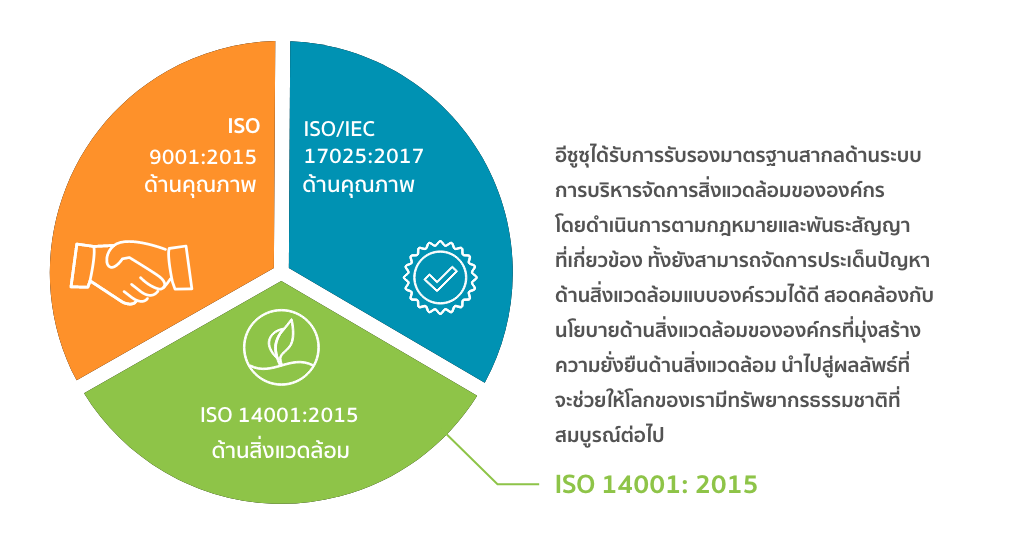 ISO
9001:2015
ด้านคุณภาพ

ISO/IEC
17025:2017
ด้านคุณภาพ

ISO 14001:2015
ด้านสิ่งแวดล้อม

อีซูซุได้รับการรับรองมาตรฐานสากลด้านระบบการบริหารจัดการสิ่งแวดล้อมขององค์กร โดยดำเนินการตามกฎหมายและพันธะสัญญาที่เกี่ยวข้อง ทั้งยังสามารถจัดการประเด็นปัญหาด้านสิ่งแวดล้อมแบบองค์รวมได้ดี สอดคล้องกับนโยบายด้านสิ่งแวดล้อมขององค์กรที่มุ่งสร้างความยั่งยืนด้านสิ่งแวดล้อม นำไปสู่ผลลัพธ์ที่จะช่วยให้โลกของเรามีทรัพยากรธรรมชาติที่สมบูรณ์ต่อไป

ISO 14001: 2015